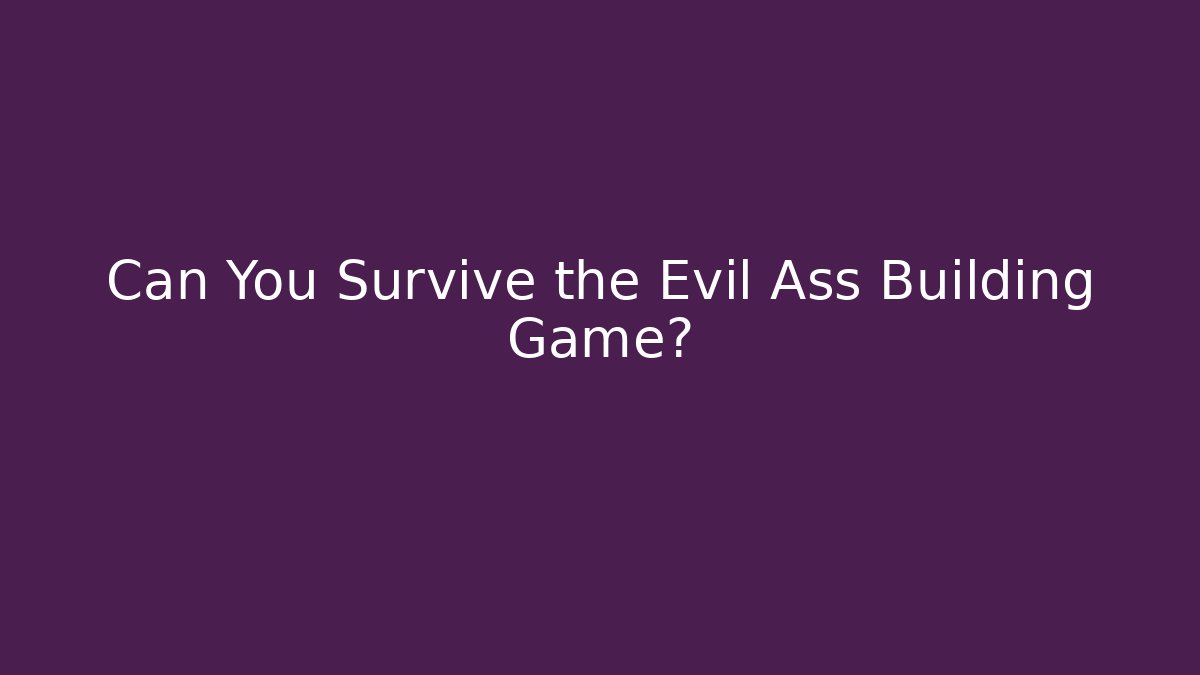 Can You Survive the Evil Ass Building Game?